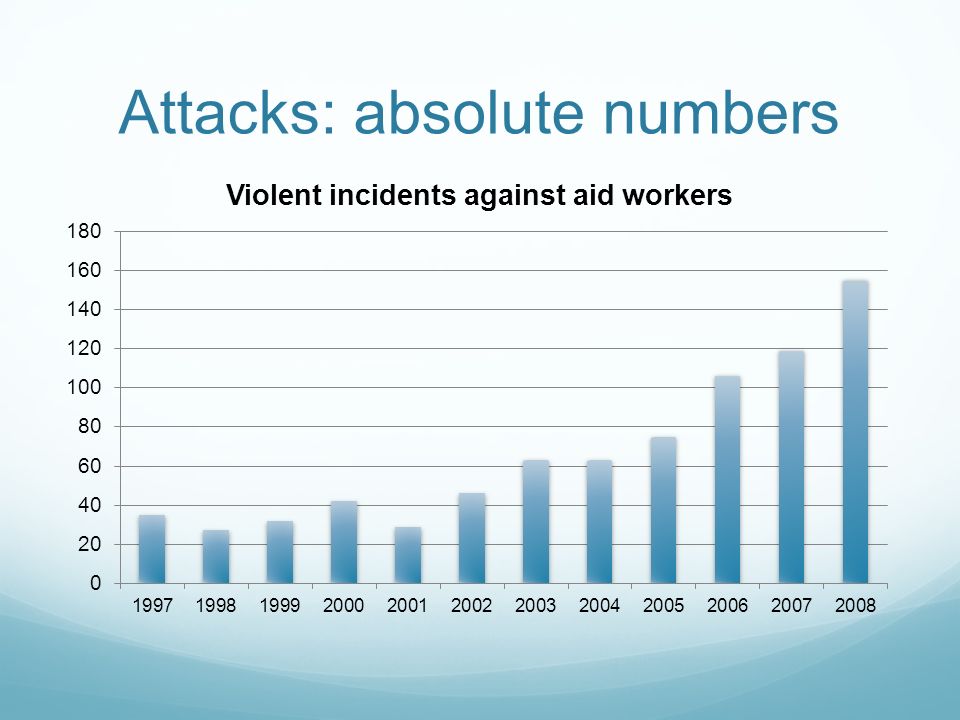 Attacks: absolute numbers

Violent incidents against aid workers

180
160
140
120
100
80
60
40
20
0

1997 1998 1999 2000 2001 2002 2003 2004 2005 2006 2007 2008